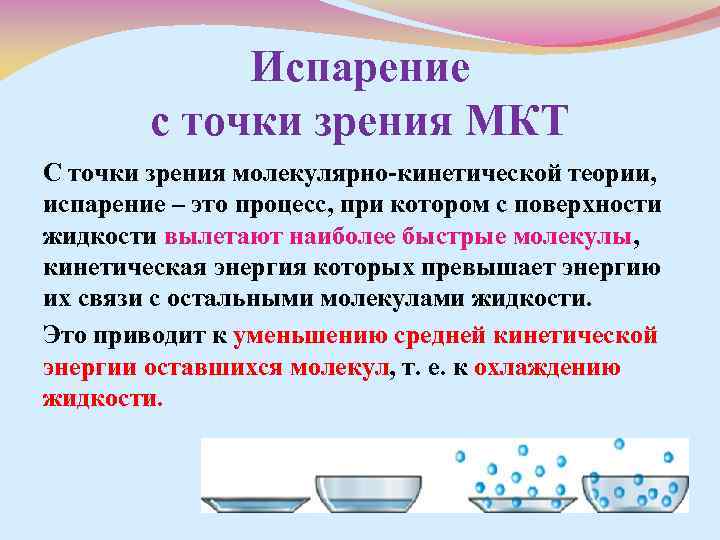 Испарение
с точки зрения МКТ

С точки зрения молекулярно-кинетической теории, испарение – это процесс, при котором с поверхности жидкости вылетают наиболее быстрые молекулы, кинетическая энергия которых превышает энергию их связи с остальными молекулами жидкости.

Это приводит к уменьшению средней кинетической энергии оставшихся молекул, т. е. к охлаждению жидкости.